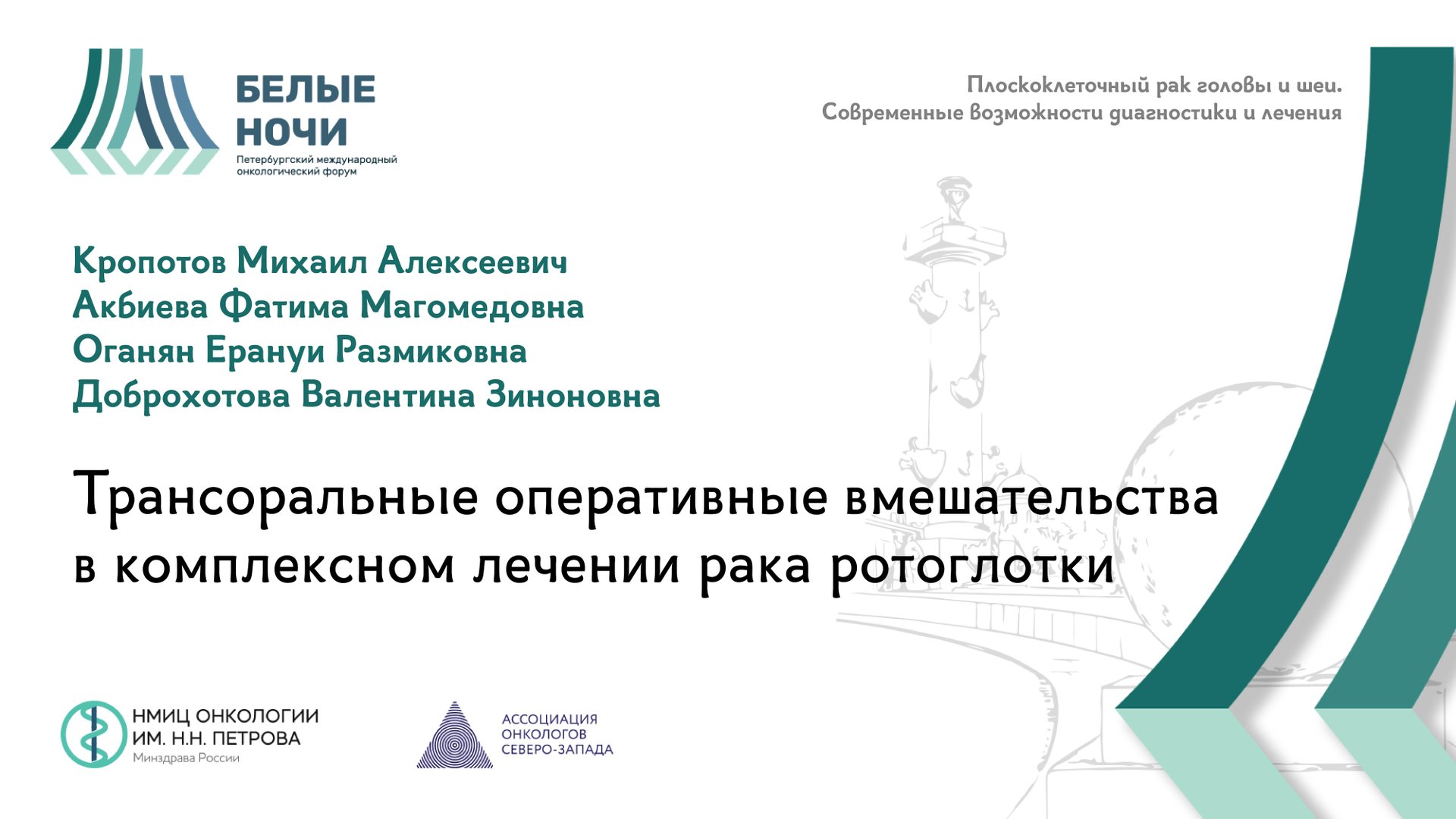 БЕЛЫЕ НОЧИ
Петербургский международный онкологический форум

Плоскоклеточный рак головы и шеи.
Современные возможности диагностики и лечения

Кропотов Михаил Алексеевич
Акбиева Фатима Магомедовна
Оганян Ерануи Размиковна
Доброхотова Валентина Зиноновна

Трансоральные оперативные вмешательства в комплексном лечении рака ротоглотки

НМИЦ ОНКОЛОГИИ ИМ. Н.Н. ПЕТРОВА
Минздрава России

АССОЦИАЦИЯ ОНКОЛОГОВ СЕВЕРО-ЗАПАДА